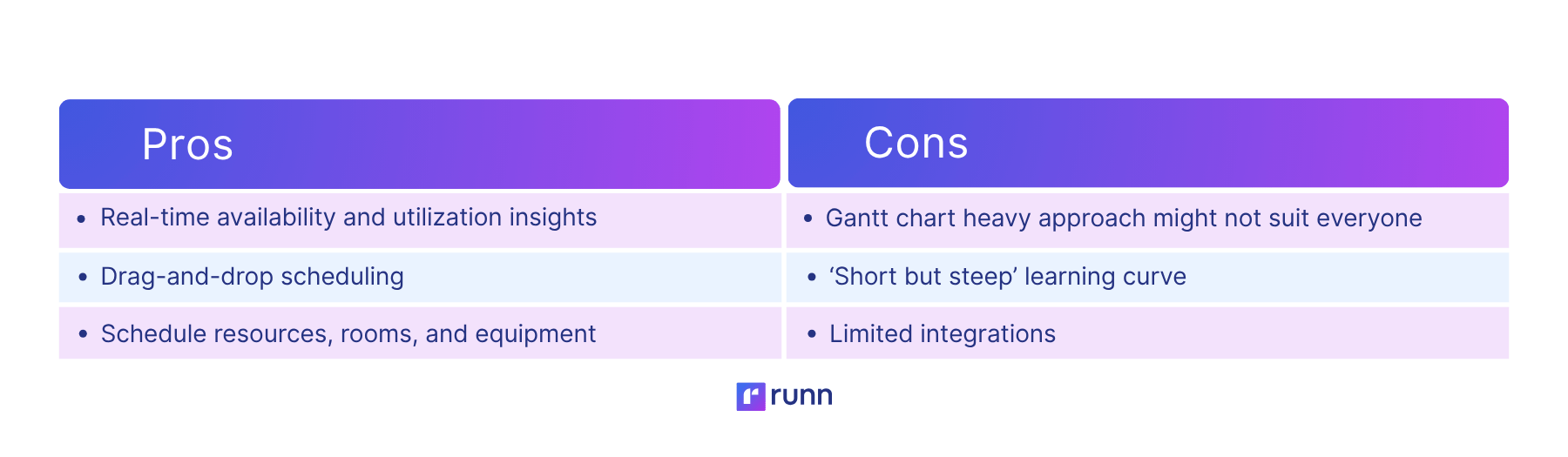 | Pros | Cons |
|---|---|
| • Real-time availability and utilization insights | • Gantt chart heavy approach might not suit everyone |
| • Drag-and-drop scheduling | • ‘Short but steep’ learning curve |
| • Schedule resources, rooms, and equipment | • Limited integrations |

runn